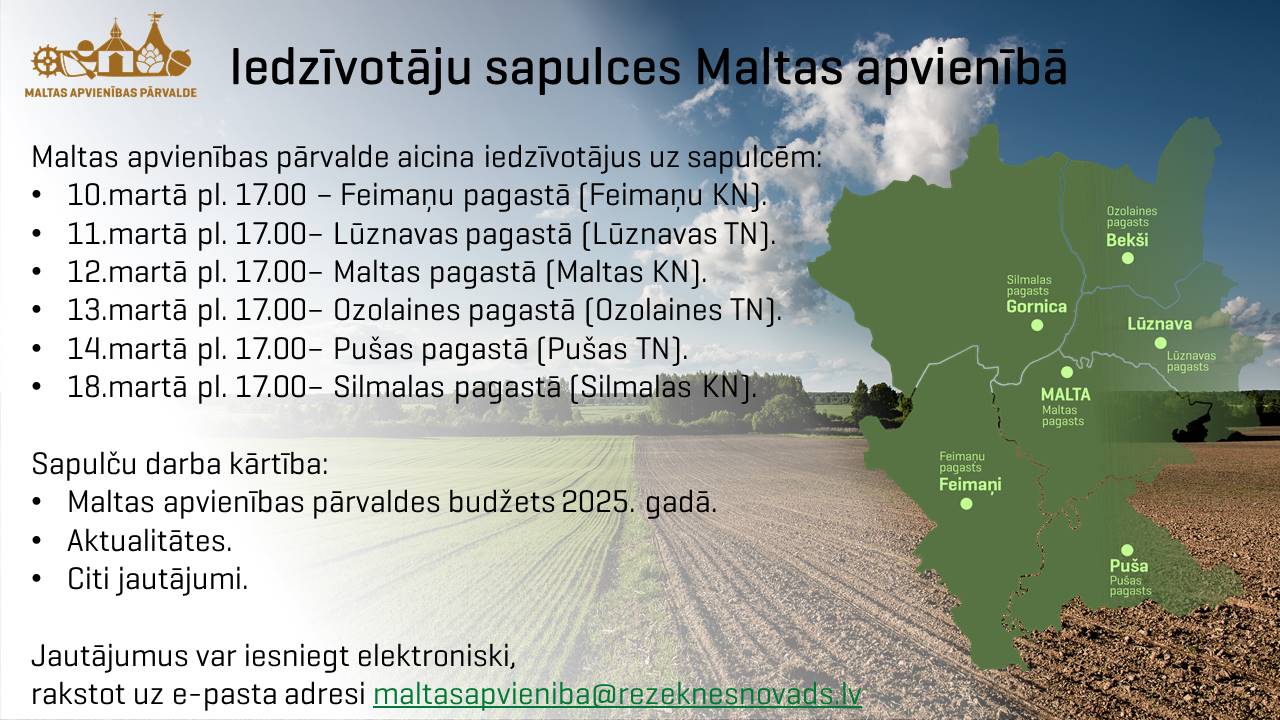 MALTAS APVIENĪBAS PĀRVALDE

Iedzīvotāju sapulces Maltas apvienībā

Maltas apvienības pārvalde aicina iedzīvotājus uz sapulcēm:
• 10.martā pl. 17.00 – Feimaņu pagastā (Feimaņu KN).
• 11.martā pl. 17.00– Lūznavas pagastā (Lūznavas TN).
• 12.martā pl. 17.00– Maltas pagastā (Maltas KN).
• 13.martā pl. 17.00– Ozolaines pagastā (Ozolaines TN).
• 14.martā pl. 17.00– Pušas pagastā (Pušas TN).
• 18.martā pl. 17.00– Silmalas pagastā (Silmalas KN).

Sapulču darba kārtība:
• Maltas apvienības pārvaldes budžets 2025. gadā.
• Aktualitātes.
• Citi jautājumi.

Jautājumus var iesniegt elektroniski, rakstot uz e-pasta adresi maltasapvieniba@rezeknesnovads.lv

Ozolaines pagasts
Bekši
Silmalas pagasts
Gornica
Lūznava
Lūznavas pagasts
MALTA
Maltas pagasts
Feimaņu pagasts
Feimaņi
Puša
Pušas pagasts